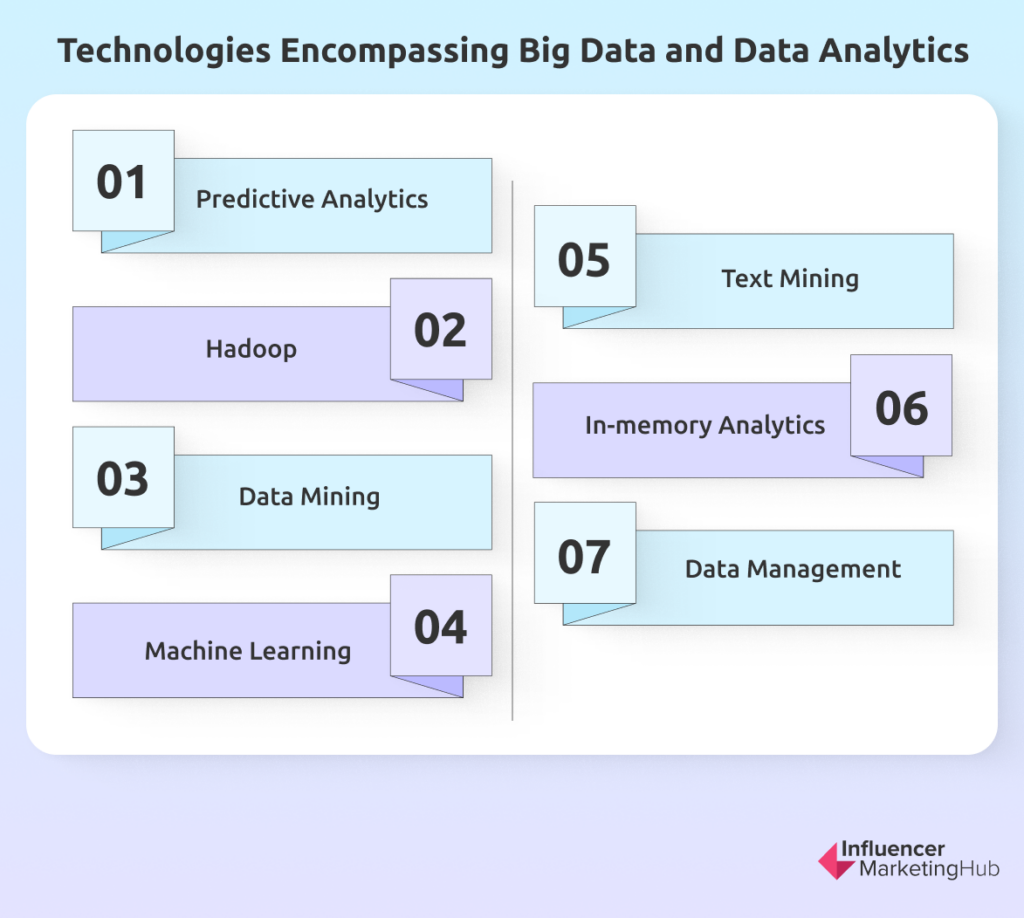 Technologies Encompassing Big Data and Data Analytics

01 Predictive Analytics

Hadoop 02

03 Data Mining

Machine Learning 04

05 Text Mining

In-memory Analytics 06

07 Data Management

Influencer MarketingHub